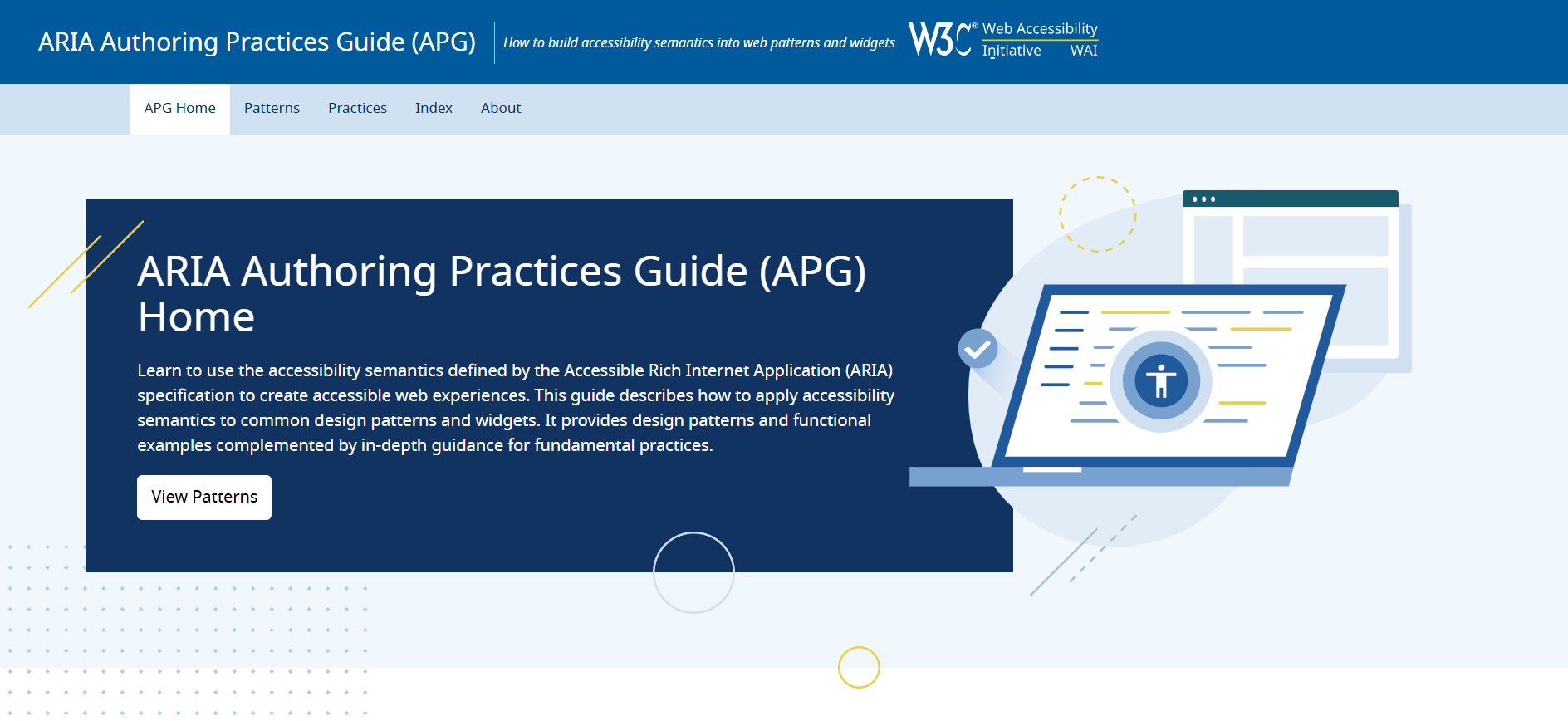 ARIA Authoring Practices Guide (APG)

How to build accessibility semantics into web patterns and widgets

W3C® Web Accessibility Initiative WAI

APG Home Patterns Practices Index About

ARIA Authoring Practices Guide (APG) Home

Learn to use the accessibility semantics defined by the Accessible Rich Internet Application (ARIA) specification to create accessible web experiences. This guide describes how to apply accessibility semantics to common design patterns and widgets. It provides design patterns and functional examples complemented by in-depth guidance for fundamental practices.

View Patterns